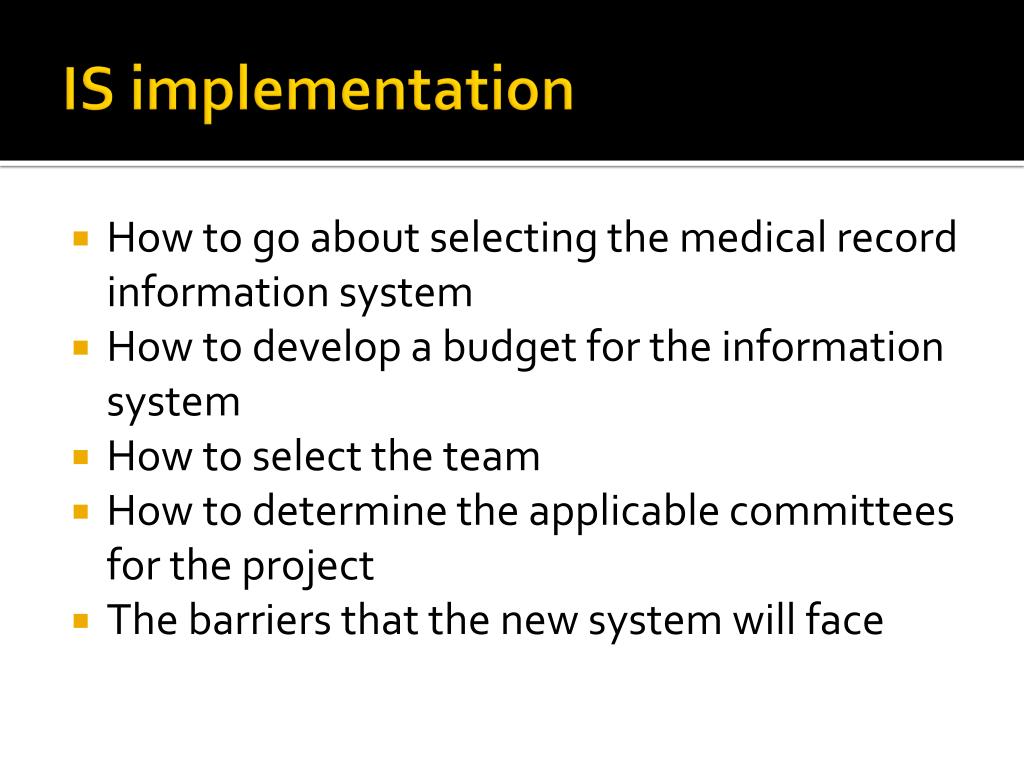 IS implementation

- How to go about selecting the medical record information system
- How to develop a budget for the information system
- How to select the team
- How to determine the applicable committees for the project
- The barriers that the new system will face